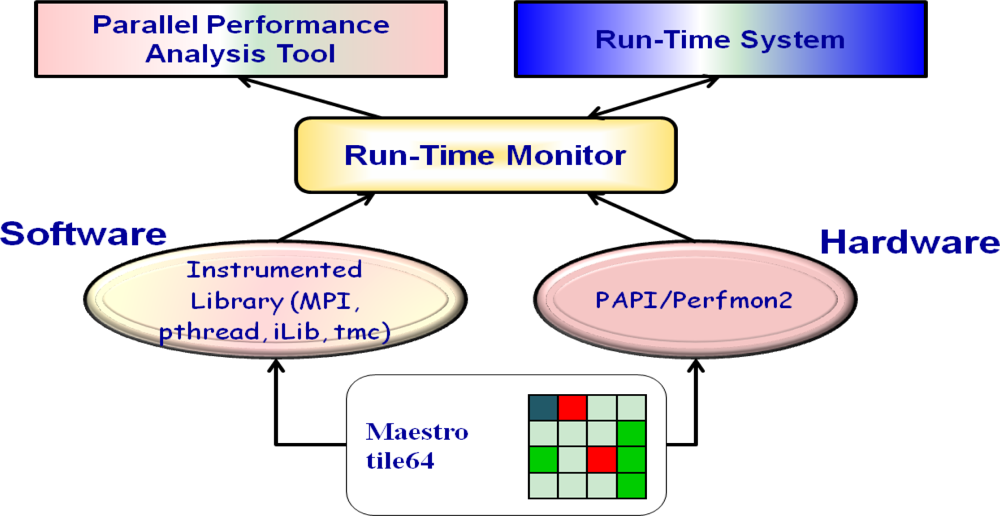 Parallel Performance Analysis Tool

Run-Time System

Run-Time Monitor

Software

Hardware

Instrumented Library (MPI, pthread, iLib, tmc)

PAPI/Perfmon2

Maestro tile64